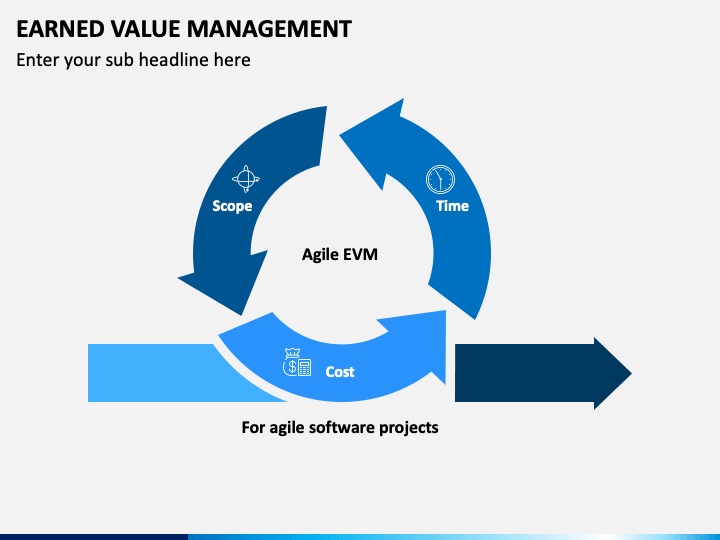 EARNED VALUE MANAGEMENT
Enter your sub headline here

Scope

Time

Agile EVM

Cost

For agile software projects